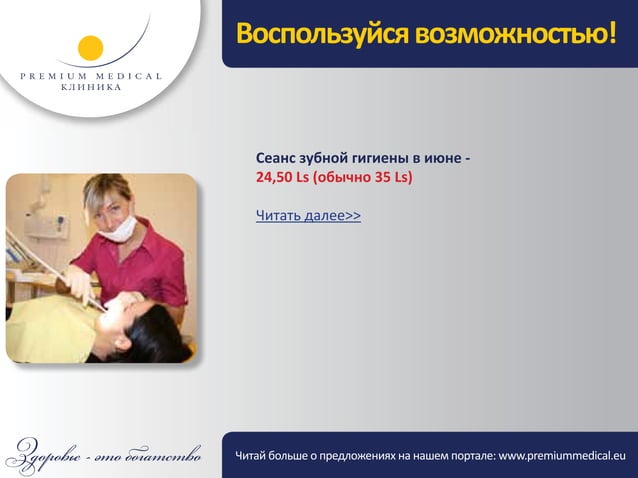 PREMIUM MEDICAL
КЛИНИКА

Воспользуйся возможностью!

Сеанс зубной гигиены в июне -
24,50 Ls (обычно 35 Ls)

Читать далее>>

Здоровье - это богатство

Читай больше о предложениях на нашем портале: www.premiummedical.eu